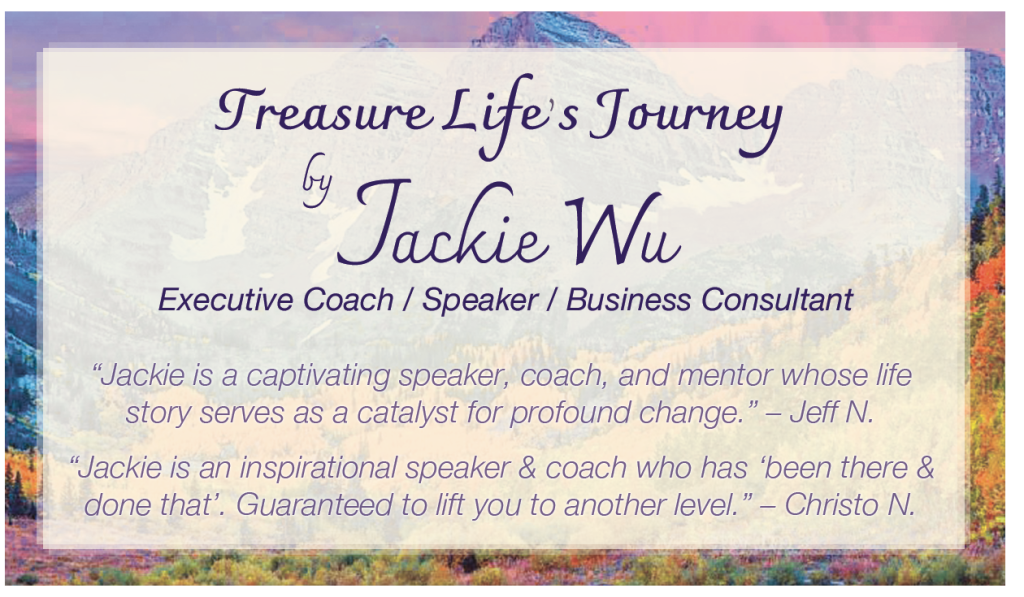 Treasure Life's Journey

by Jackie Wu

Executive Coach / Speaker / Business Consultant

"Jackie is a captivating speaker, coach, and mentor whose life story serves as a catalyst for profound change." – Jeff N.

"Jackie is an inspirational speaker & coach who has 'been there & done that'. Guaranteed to lift you to another level." – Christo N.